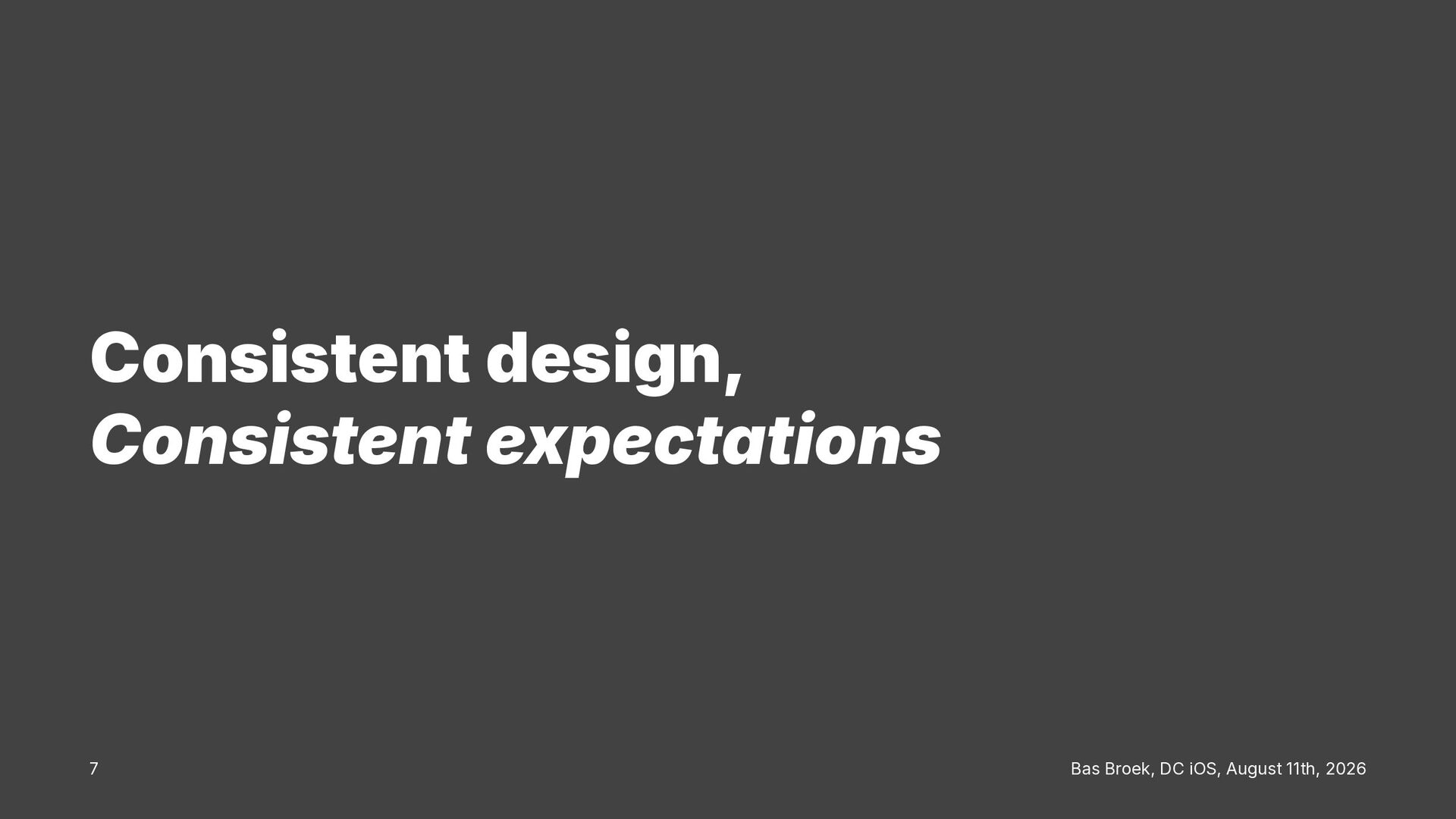 Consistent design,
Consistent expectations

7

Bas Broek, DC iOS, August 11th, 2026